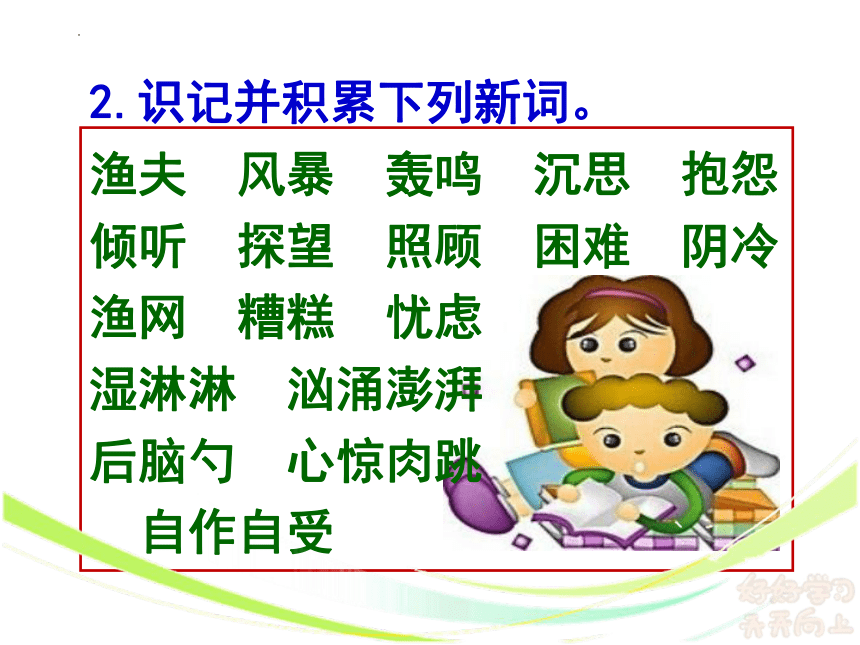 2. 识记并积累下列新词。

渔夫　风暴　轰鸣　沉思　抱怨
倾听　探望　照顾　困难　阴冷
渔网　糟糕　忧虑
湿淋淋　汹涌澎湃
后脑勺　心惊肉跳
自作自受

好好学习
天天向上